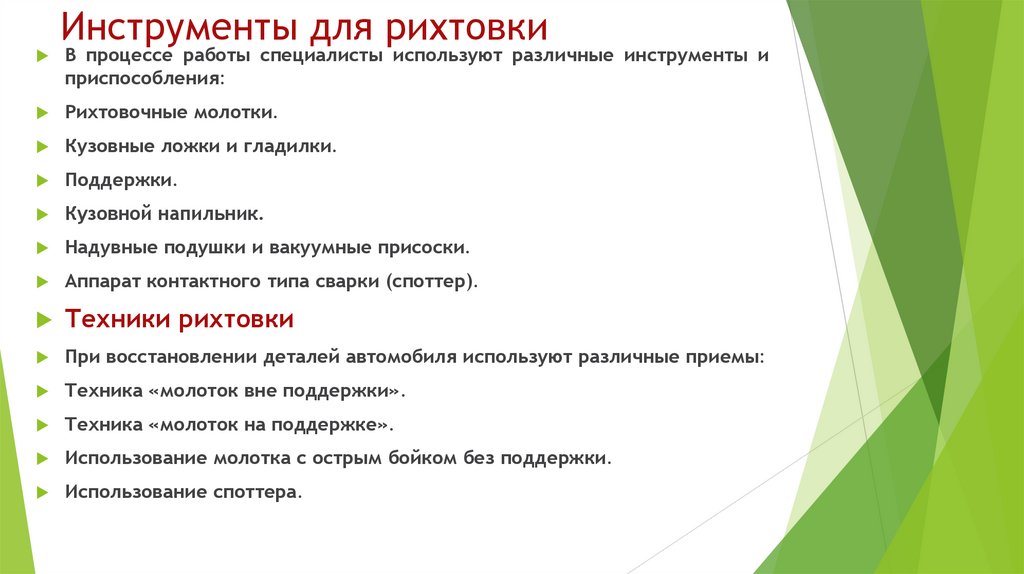 Инструменты для рихтовки

В процессе работы специалисты используют различные инструменты и приспособления:

Рихтовочные молотки.

Кузовные ложки и гладилки.

Поддержки.

Кузовной напильник.

Надувные подушки и вакуумные присоски.

Аппарат контактного типа сварки (споттер).

Техники рихтовки

При восстановлении деталей автомобиля используют различные приемы:

Техника «молоток вне поддержки».

Техника «молоток на поддержке».

Использование молотка с острым бойком без поддержки.

Использование споттера.